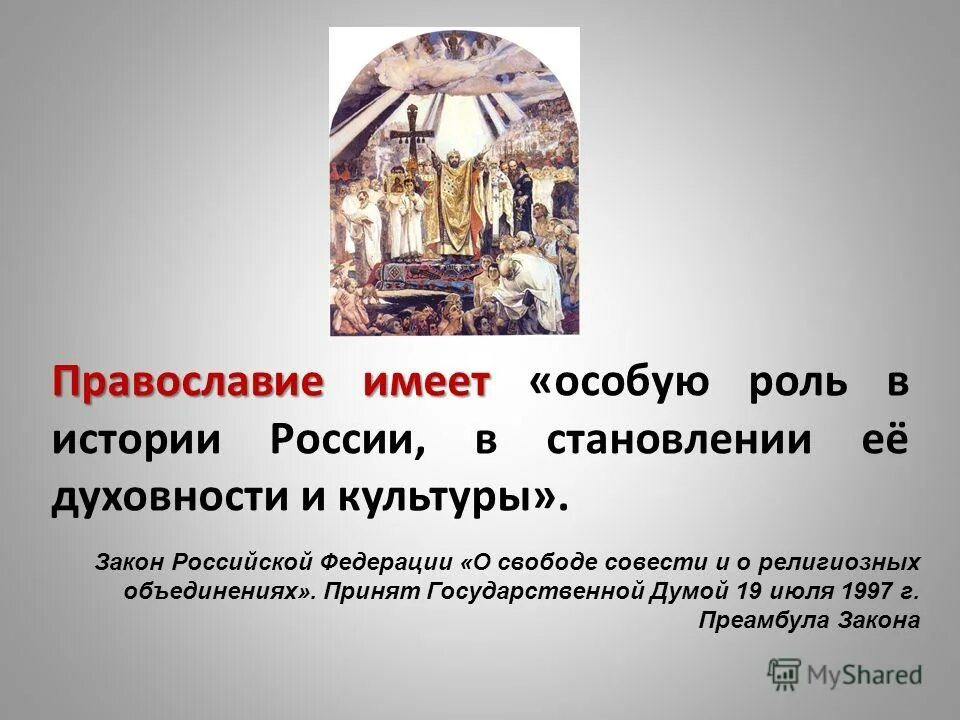 Православие имеет «особую роль в истории России, в становлении её духовности и культуры».

Закон Российской Федерации «О свободе совести и о религиозных объединениях». Принят Государственной Думой 19 июля 1997 г.
Преамбула Закона

MyShared